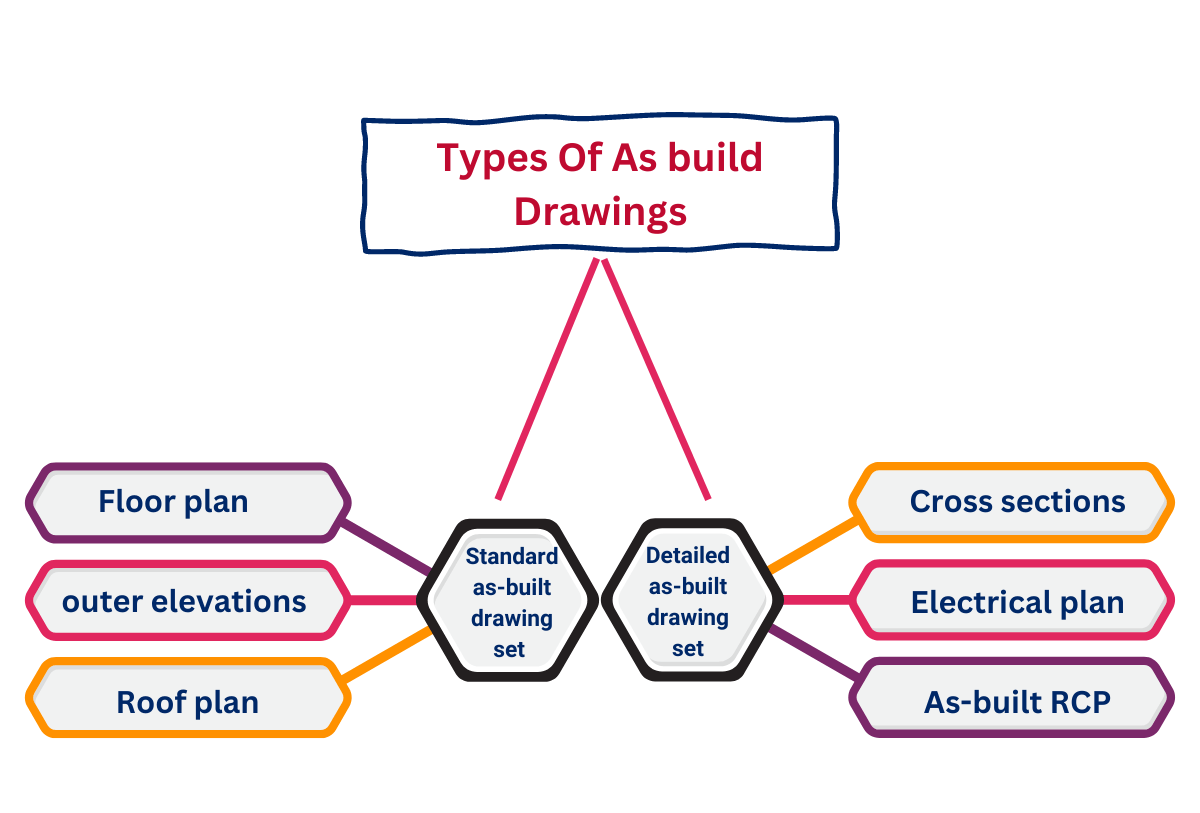 Types Of As build Drawings

Floor plan

outer elevations

Roof plan

Standard as-built drawing set

Detailed as-built drawing set

Cross sections

Electrical plan

As-built RCP